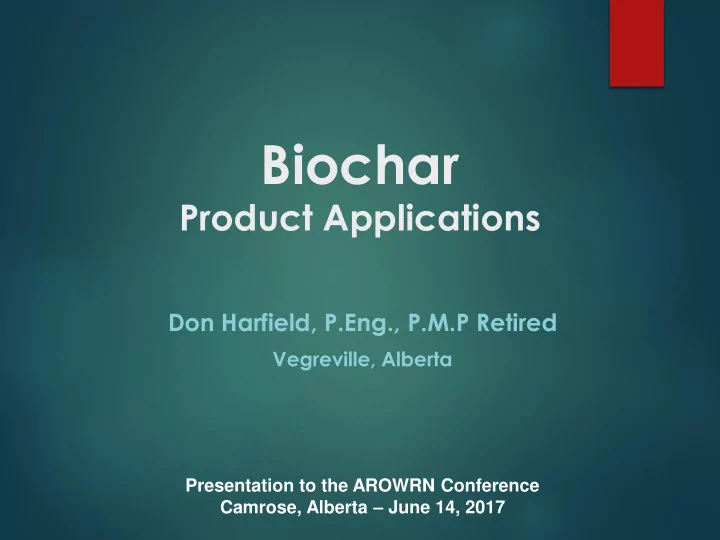 Biochar
Product Applications

Don Harfield, P.Eng., P.M.P Retired
Vegreville, Alberta

Presentation to the AROWRN Conference
Camrose, Alberta – June 14, 2017